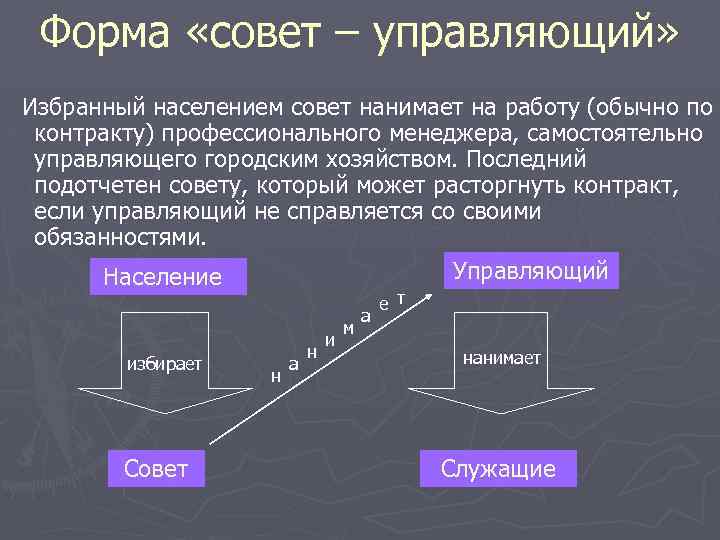 Форма «совет – управляющий»

Избранный населением совет нанимает на работу (обычно по контракту) профессионального менеджера, самостоятельно управляющего городским хозяйством. Последний подотчетен совету, который может расторгнуть контракт, если управляющий не справляется со своими обязанностями.

Население

Управляющий

избирает

нанимает

нанимает

Совет

Служащие